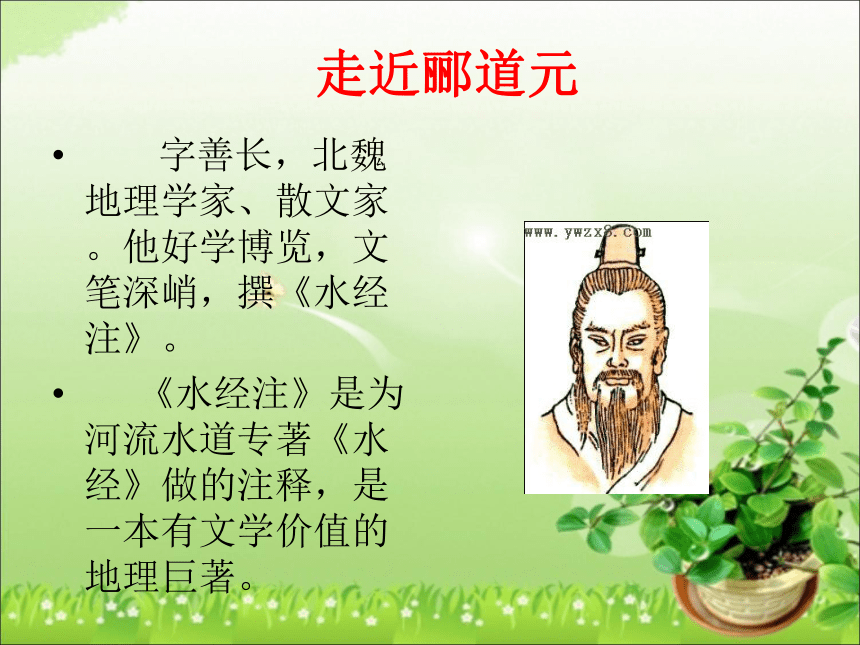 走近郦道元

• 字善长，北魏地理学家、散文家。他好学博览，文笔深峭，撰《水经注》。

• 《水经注》是为河流水道专著《水经》做的注释，是一本有文学价值的地理巨著。

www.ywzx8.com